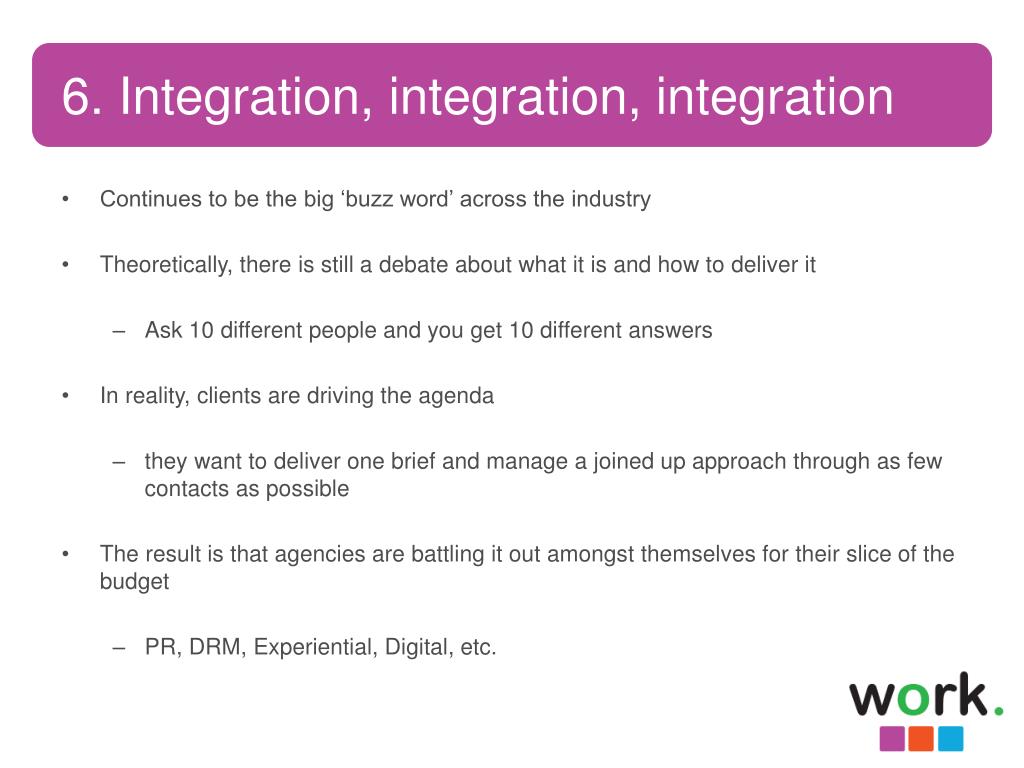 6. Integration, integration, integration

• Continues to be the big ‘buzz word’ across the industry

• Theoretically, there is still a debate about what it is and how to deliver it

– Ask 10 different people and you get 10 different answers

• In reality, clients are driving the agenda

– they want to deliver one brief and manage a joined up approach through as few contacts as possible

• The result is that agencies are battling it out amongst themselves for their slice of the budget

– PR, DRM, Experiential, Digital, etc.

work.